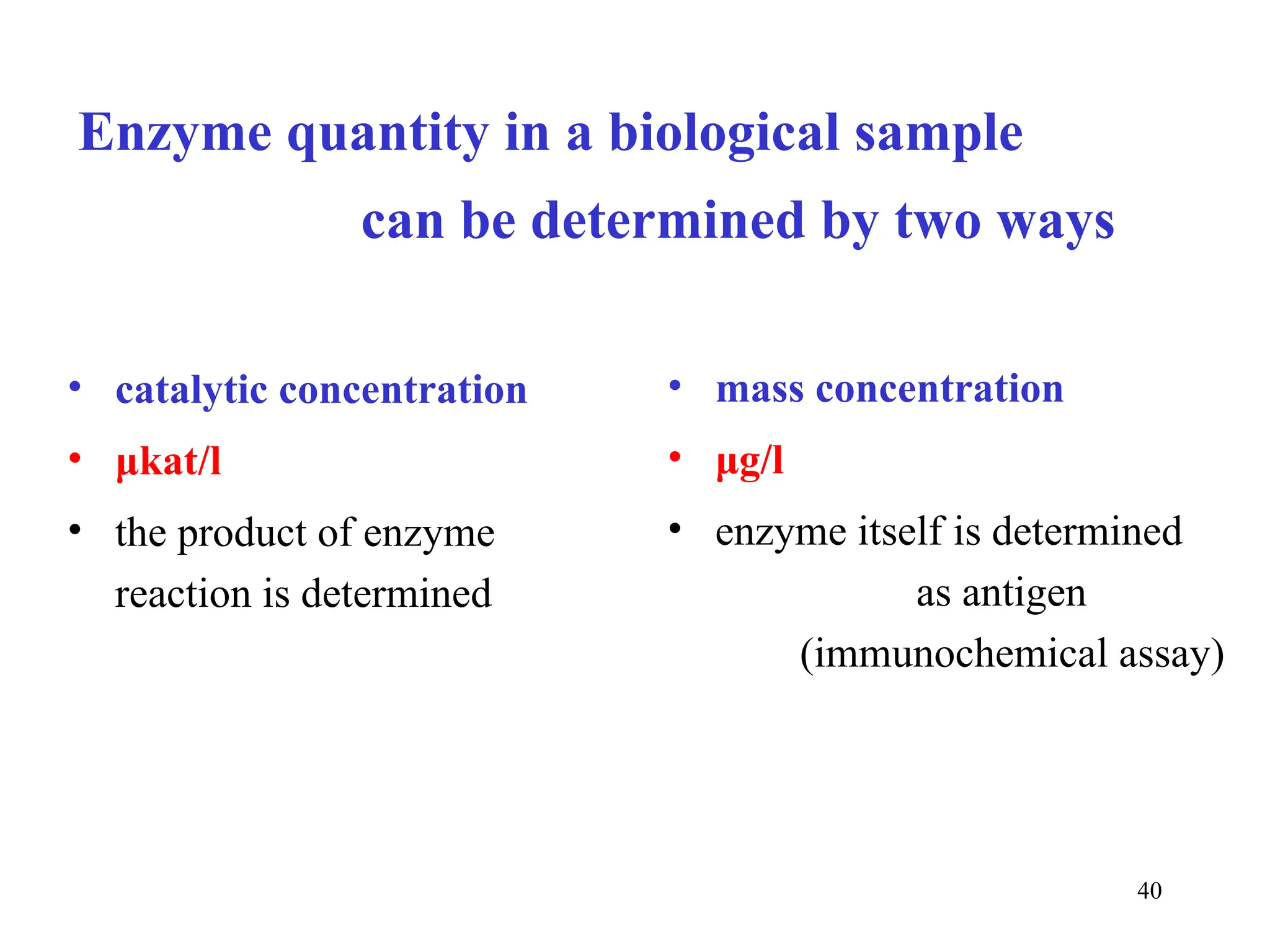 Enzyme quantity in a biological sample can be determined by two ways

• catalytic concentration
• μkat/l
• the product of enzyme reaction is determined

• mass concentration
• μg/l
• enzyme itself is determined as antigen (immunochemical assay)

40